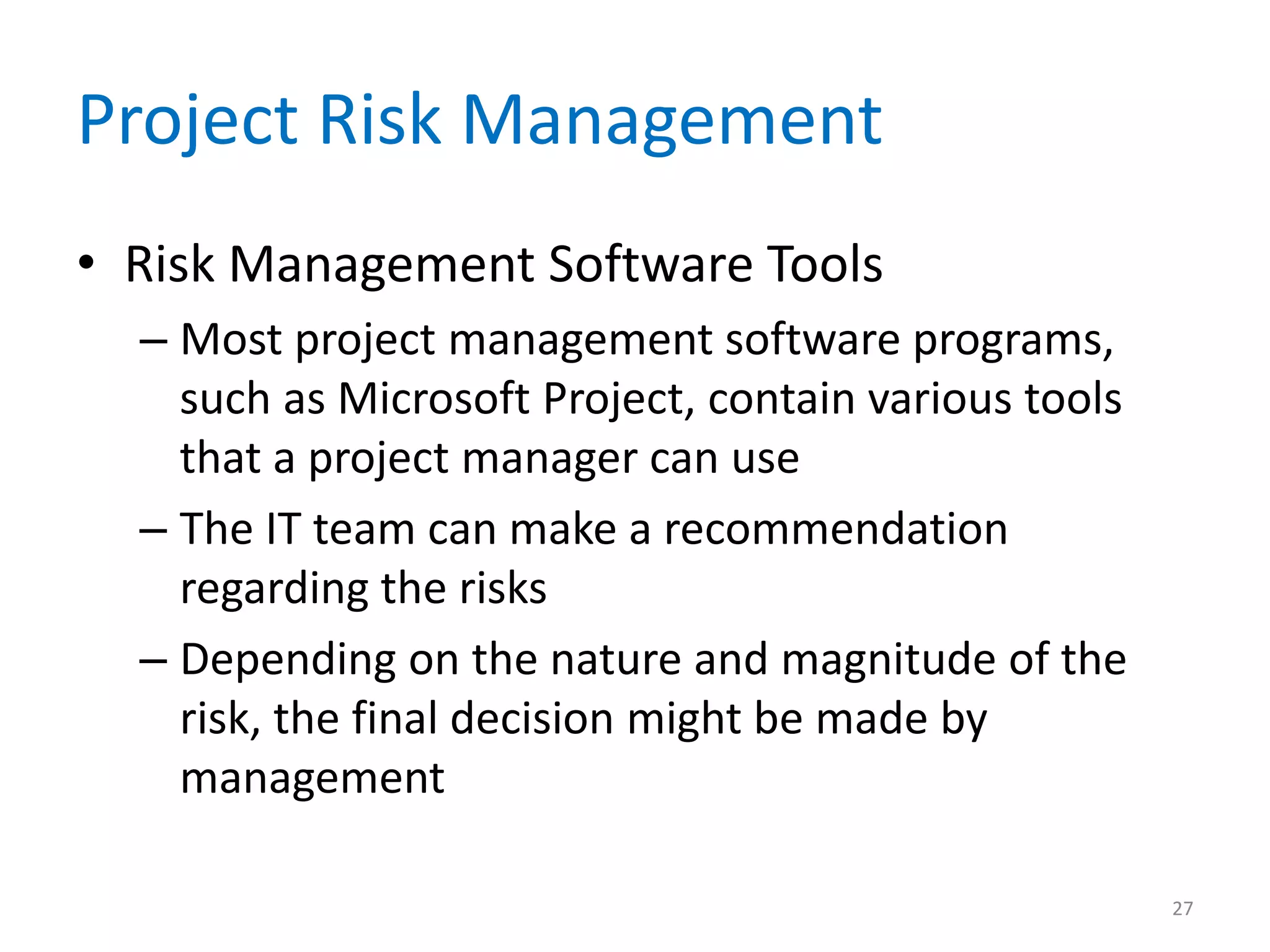 Project Risk Management

• Risk Management Software Tools

– Most project management software programs, such as Microsoft Project, contain various tools that a project manager can use

– The IT team can make a recommendation regarding the risks

– Depending on the nature and magnitude of the risk, the final decision might be made by management

27